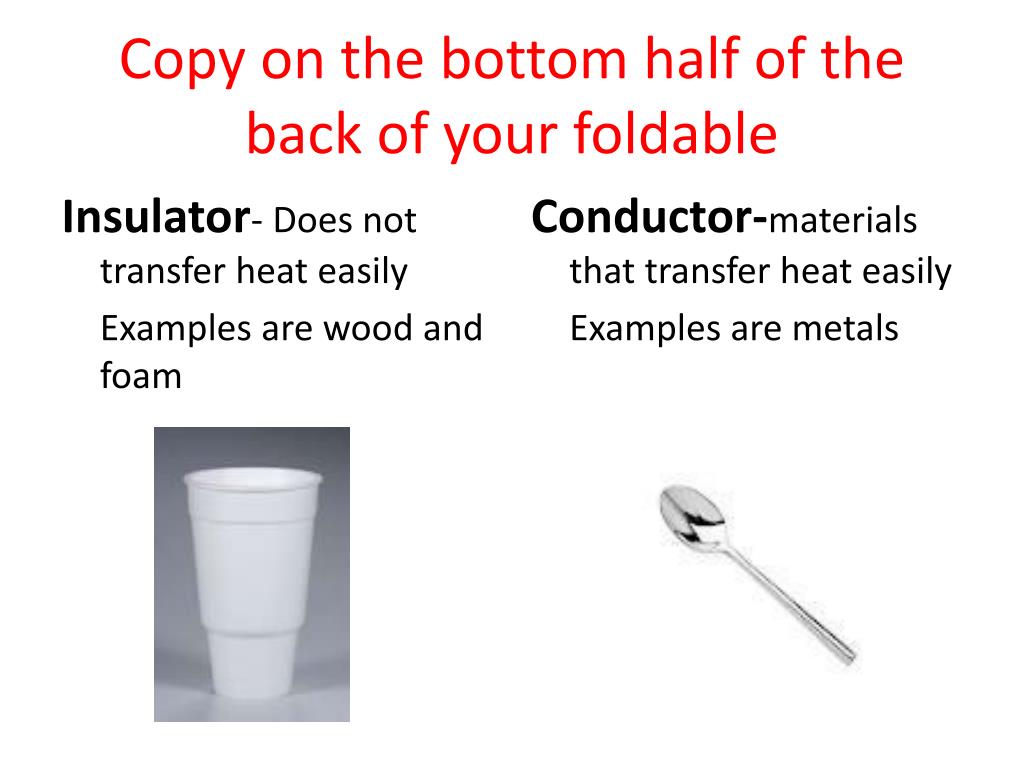 Copy on the bottom half of the back of your foldable

Insulator- Does not transfer heat easily

Examples are wood and foam

Conductor-materials that transfer heat easily

Examples are metals